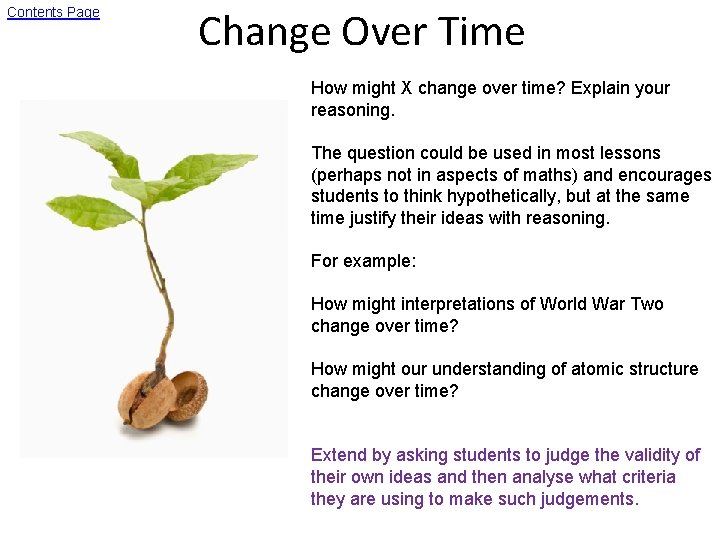 Contents Page

Change Over Time

How might X change over time? Explain your reasoning.

The question could be used in most lessons (perhaps not in aspects of maths) and encourages students to think hypothetically, but at the same time justify their ideas with reasoning.

For example:

How might interpretations of World War Two change over time?

How might our understanding of atomic structure change over time?

Extend by asking students to judge the validity of their own ideas and then analyse what criteria they are using to make such judgements.